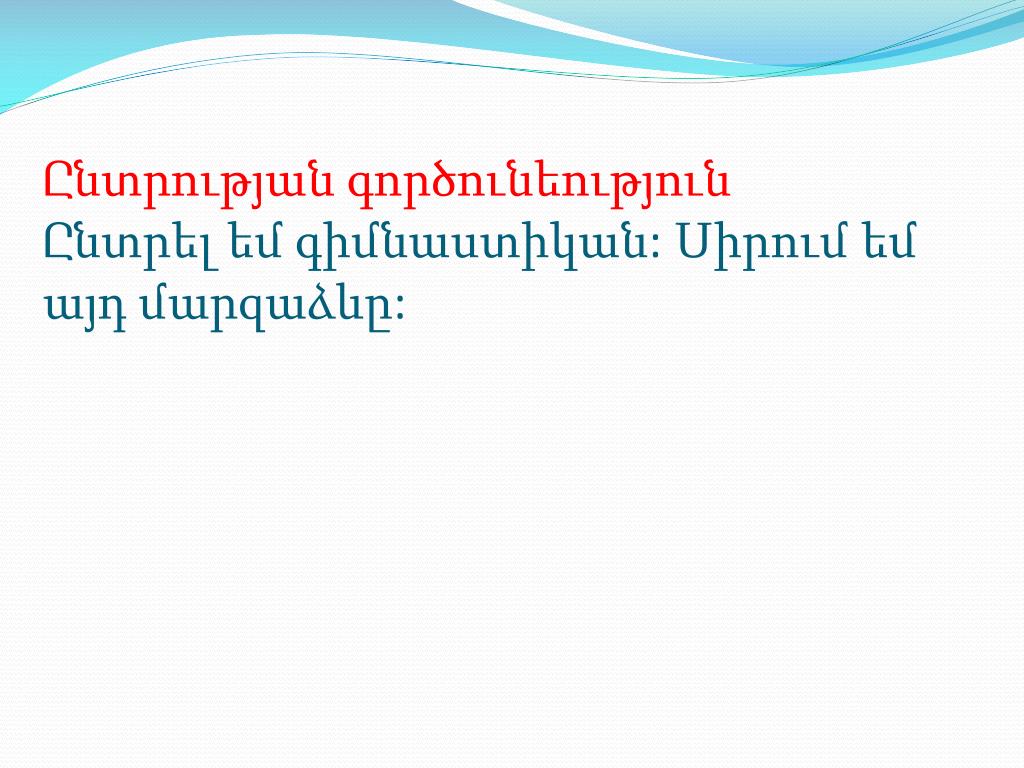 Ընտրության գործունեություն
Ընտրել եմ գիմնաստիկան: Սիրում եմ այդ մարզաձևը: